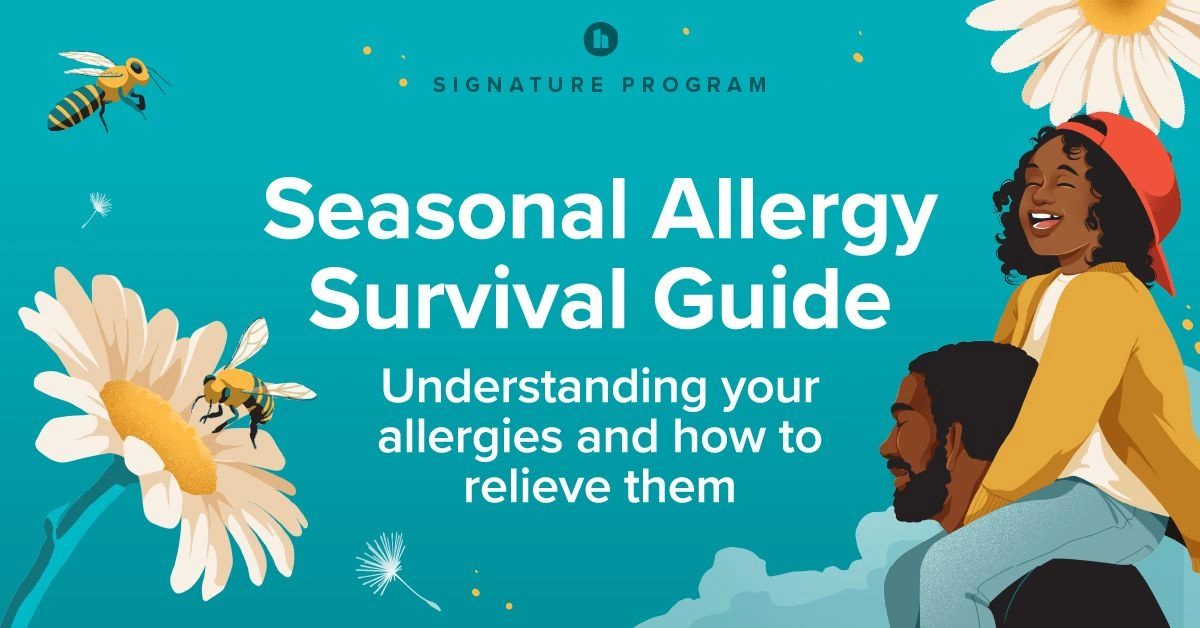 h

SIGNATURE PROGRAM

Seasonal Allergy Survival Guide

Understanding your allergies and how to relieve them